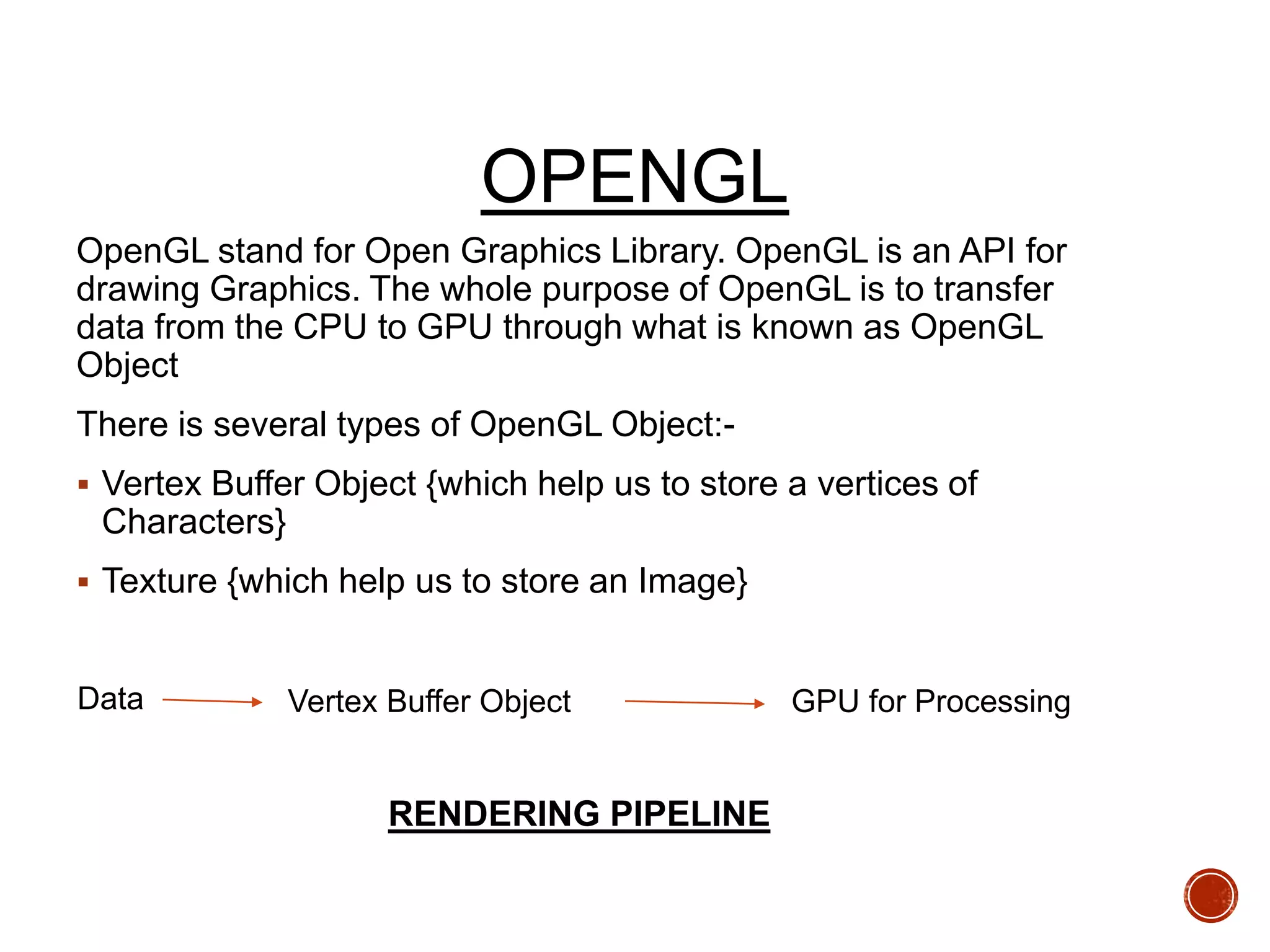 OPENGL

OpenGL stand for Open Graphics Library. OpenGL is an API for drawing Graphics. The whole purpose of OpenGL is to transfer data from the CPU to GPU through what is known as OpenGL Object

There is several types of OpenGL Object:-

▪ Vertex Buffer Object {which help us to store a vertices of Characters}

▪ Texture {which help us to store an Image}

Data → Vertex Buffer Object → GPU for Processing

RENDERING PIPELINE